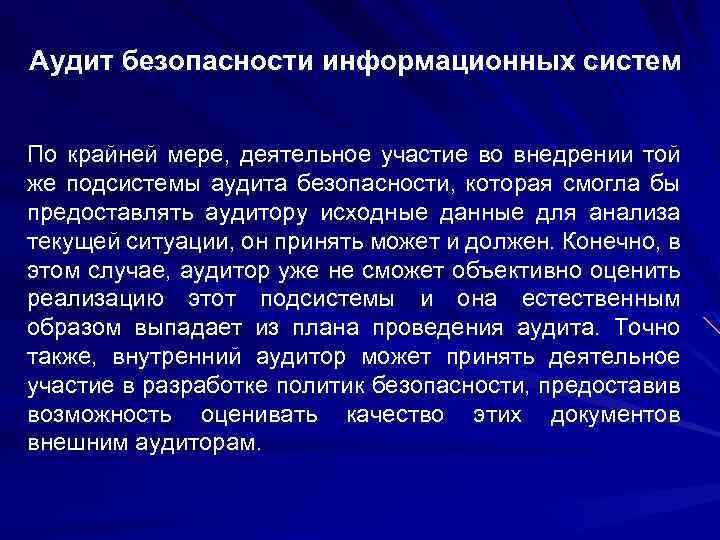 Аудит безопасности информационных систем

По крайней мере, деятельное участие во внедрении той же подсистемы аудита безопасности, которая смогла бы предоставлять аудитору исходные данные для анализа текущей ситуации, он принять может и должен. Конечно, в этом случае, аудитор уже не сможет объективно оценить реализацию этот подсистемы и она естественным образом выпадает из плана проведения аудита. Точно также, внутренний аудитор может принять деятельное участие в разработке политик безопасности, предоставив возможность оценивать качество этих документов внешним аудиторам.